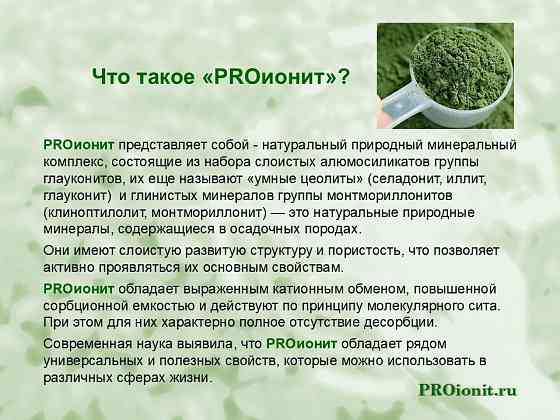 Что такое «PROионит»?

PROионит представляет собой - натуральный природный минеральный комплекс, состоящие из набора слоистых алюмосиликатов группы глауконитов, их еще называют «умные цеолиты» (селадонит, иллит, глауконит) и глинистых минералов группы монтмориллонитов (клиноптилолит, монтмориллонит) — это натуральные природные минералы, содержащиеся в осадочных породах.

Они имеют слоистую развитую структуру и пористость, что позволяет активно проявляться их основным свойствам.

PROионит обладает выраженным катионным обменом, повышенной сорбционной емкостью и действуют по принципу молекулярного сита. При этом для них характерно полное отсутствие десорбции.

Современная наука выявила, что PROионит обладает рядом универсальных и полезных свойств, которые можно использовать в различных сферах жизни.

PROionit.ru